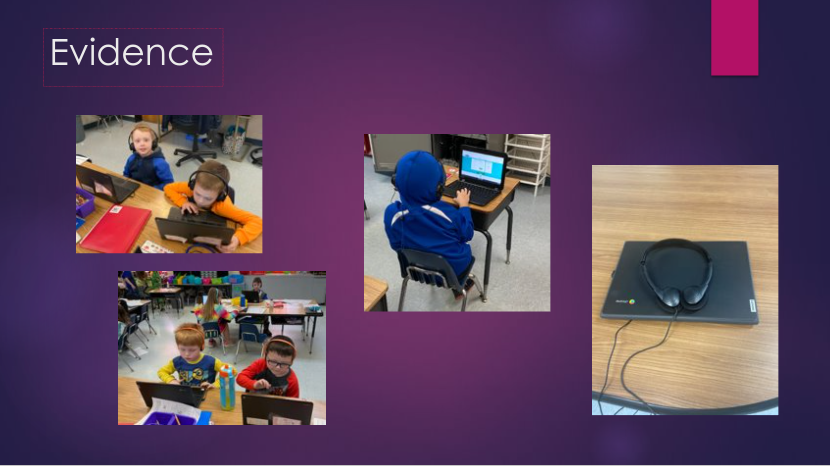 Evidence